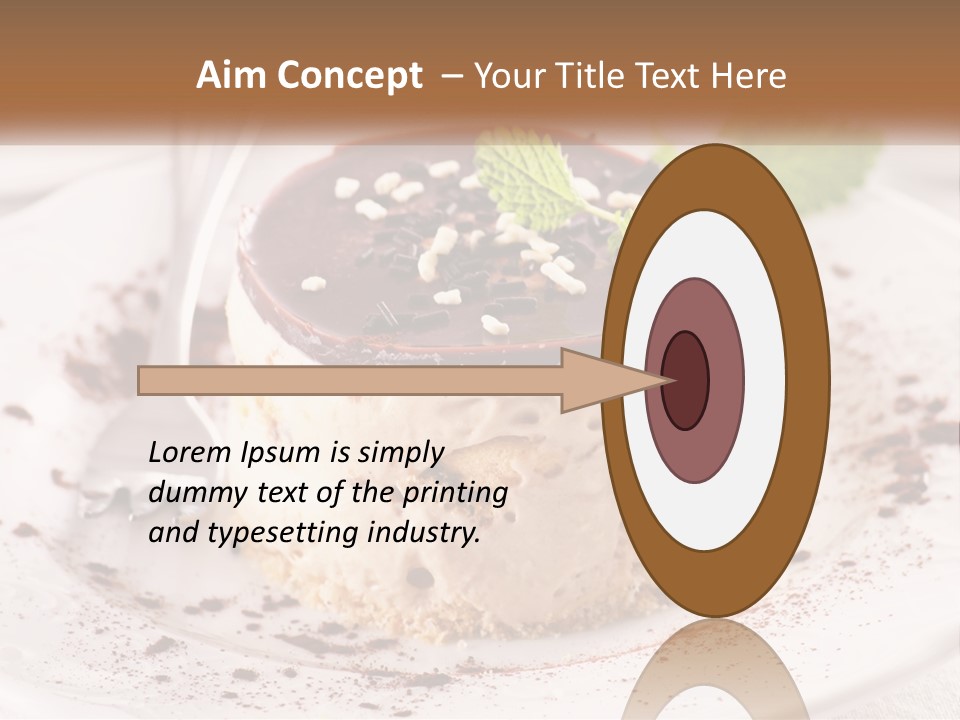 Aim Concept – Your Title Text Here

Lorem Ipsum is simply dummy text of the printing and typesetting industry.